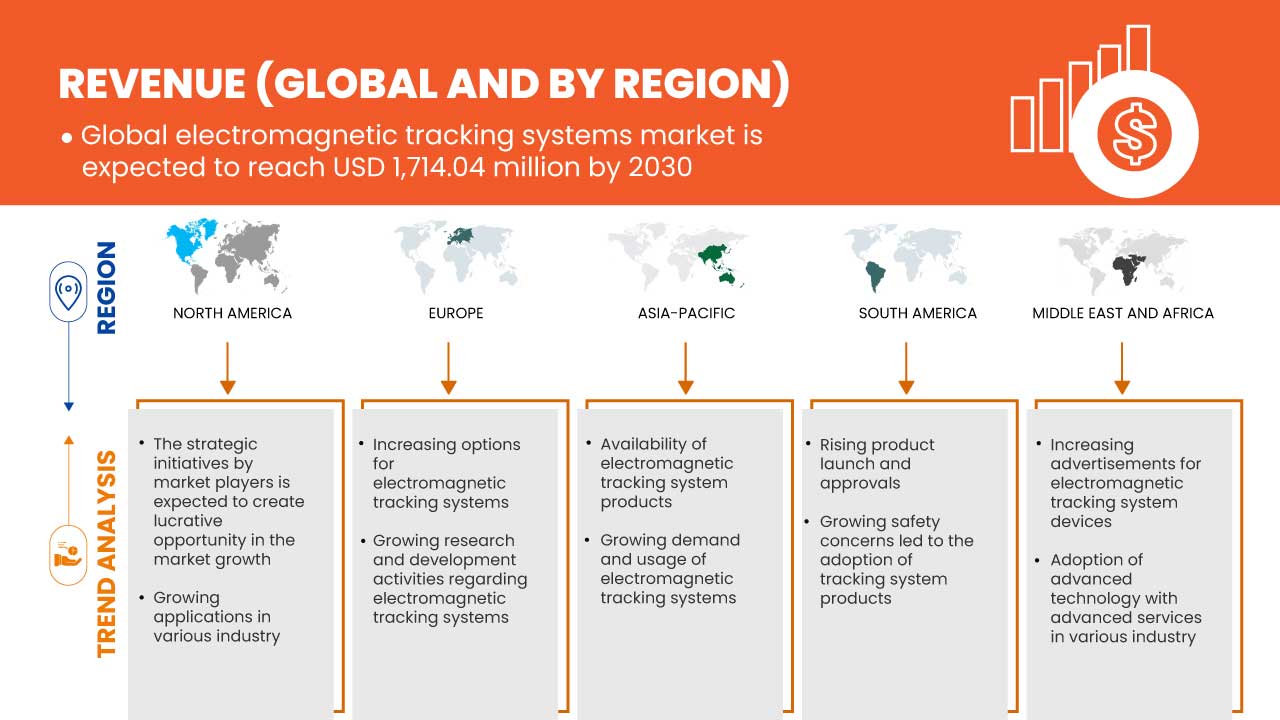 REVENUE (GLOBAL AND BY REGION)

• Global electromagnetic tracking systems market is expected to reach USD 1,714.04 million by 2030

REGION

NORTH AMERICA

EUROPE

ASIA-PACIFIC

SOUTH AMERICA

MIDDLE EAST AND AFRICA

TREND ANALYSIS

• The strategic initiatives by market players is expected to create lucrative opportunity in the market growth
• Growing applications in various industry

• Increasing options for electromagnetic tracking systems
• Growing research and development activities regarding electromagnetic tracking systems

• Availability of electromagnetic tracking system products
• Growing demand and usage of electromagnetic tracking systems

• Rising product launch and approvals
• Growing safety concerns led to the adoption of tracking system products

• Increasing advertisements for electromagnetic tracking system devices
• Adoption of advanced technology with advanced services in various industry